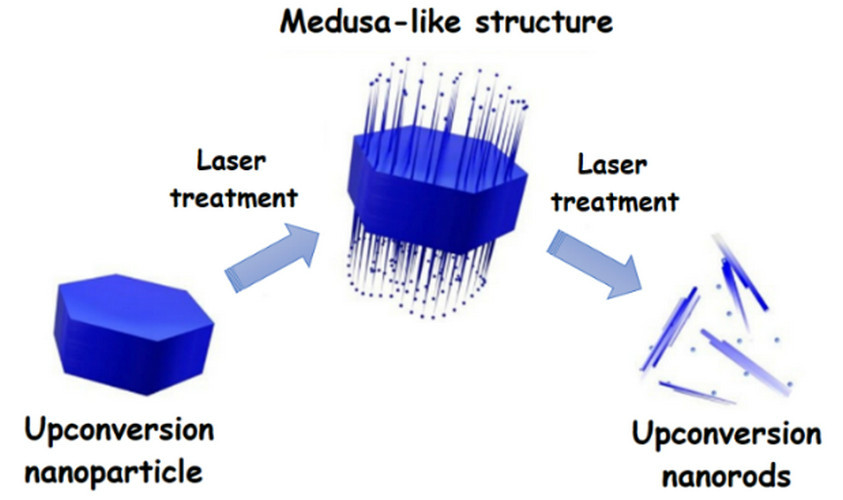 Medusa-like structure

Laser treatment

Laser treatment

Upconversion nanoparticle

Upconversion nanorods